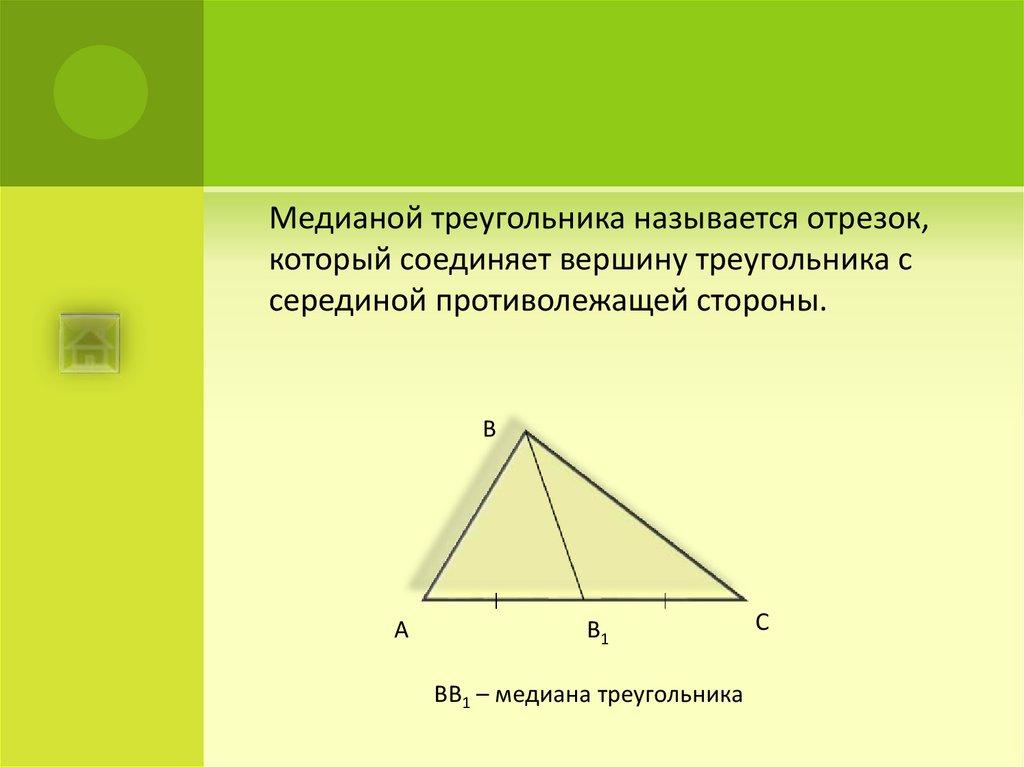 Медианой треугольника называется отрезок, который соединяет вершину треугольника с серединой противолежащей стороны.

B

A

$B_1$

C

$BB_1$ – медиана треугольника